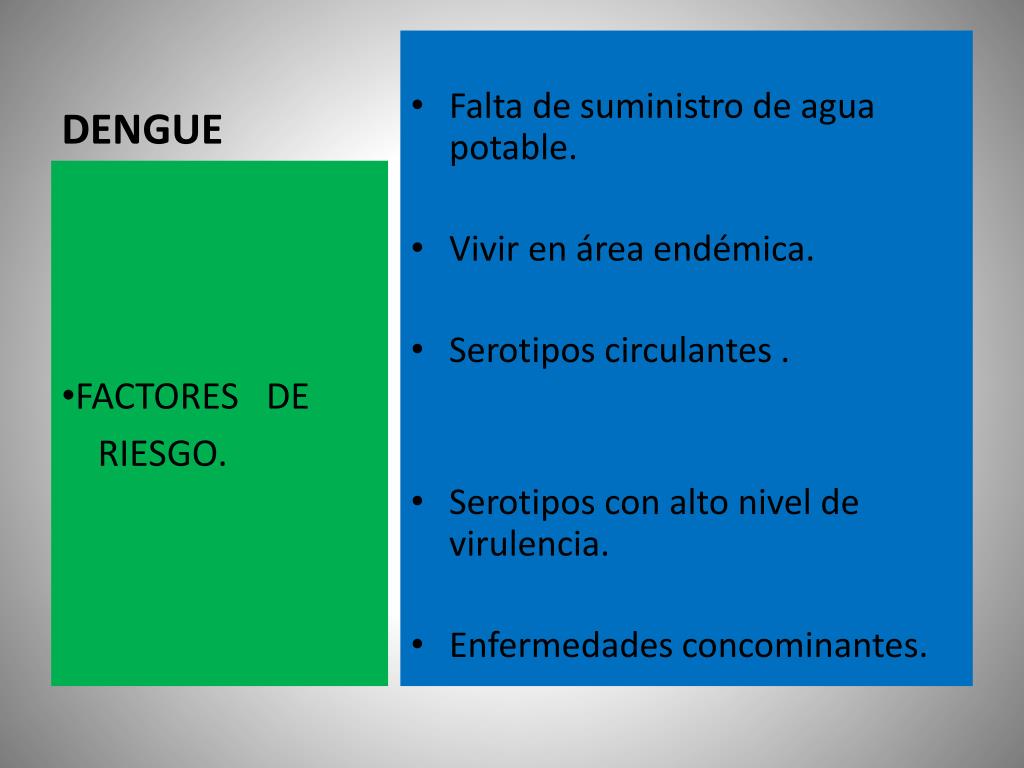 DENGUE

•FACTORES DE RIESGO.

• Falta de suministro de agua potable.

• Vivir en área endémica.

• Serotipos circulantes .

• Serotipos con alto nivel de virulencia.

• Enfermedades concominantes.